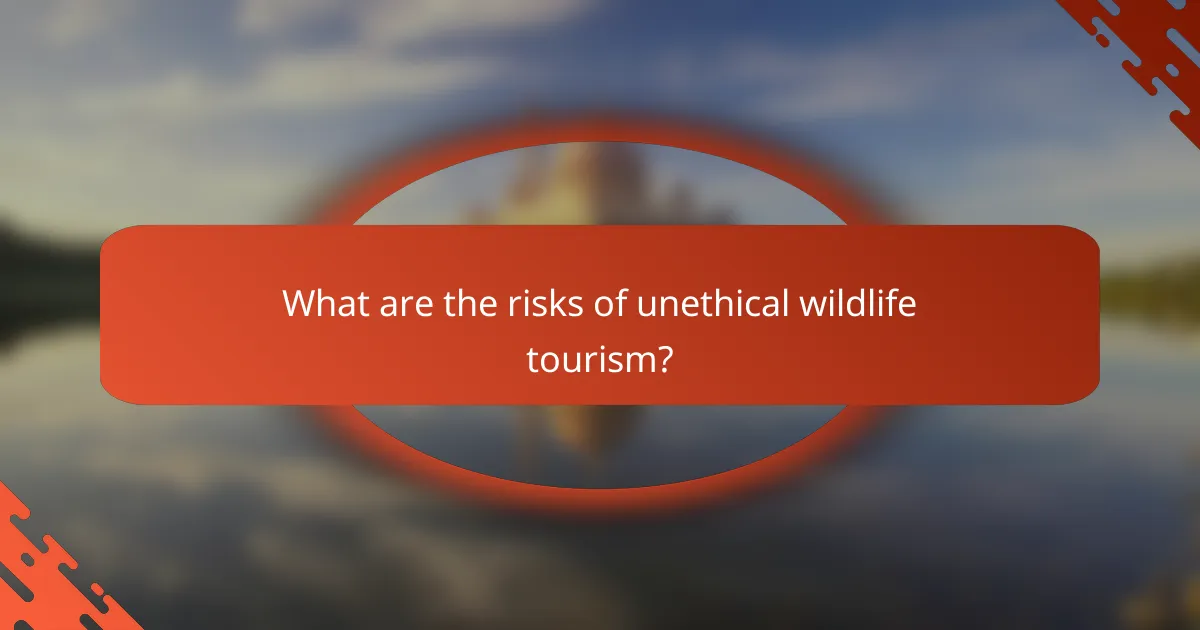 What are the risks of unethical wildlife tourism?